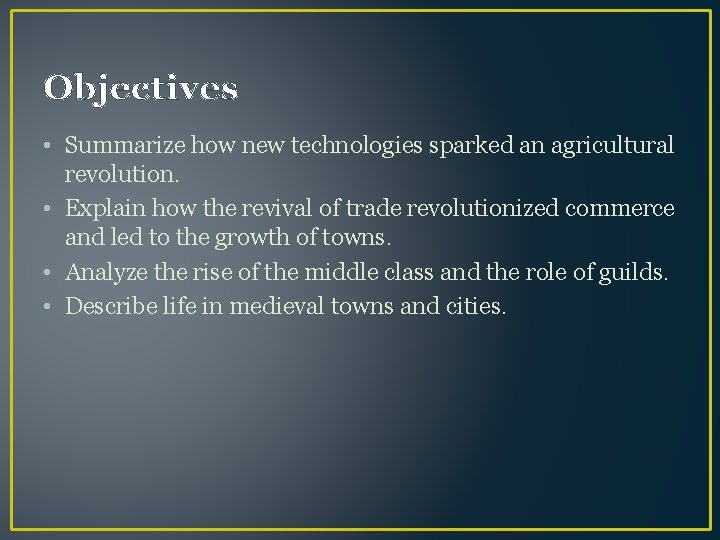 Objectives

• Summarize how new technologies sparked an agricultural revolution.
• Explain how the revival of trade revolutionized commerce and led to the growth of towns.
• Analyze the rise of the middle class and the role of guilds.
• Describe life in medieval towns and cities.